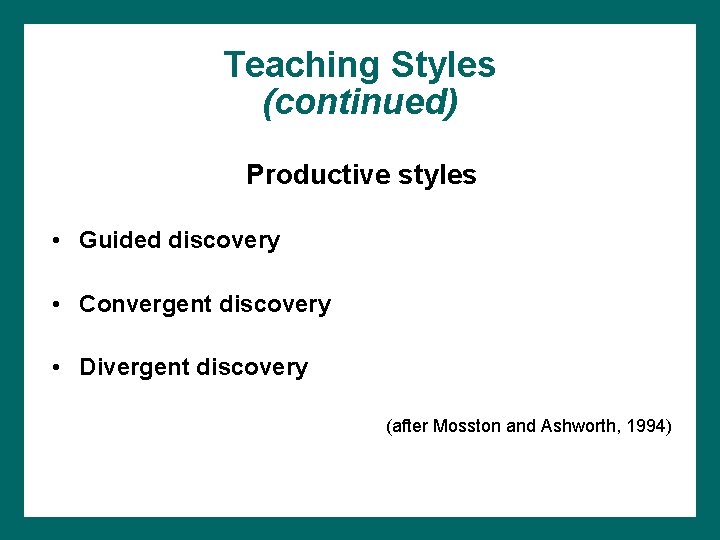 Teaching Styles
(continued)

Productive styles

• Guided discovery

• Convergent discovery

• Divergent discovery

(after Mosston and Ashworth, 1994)